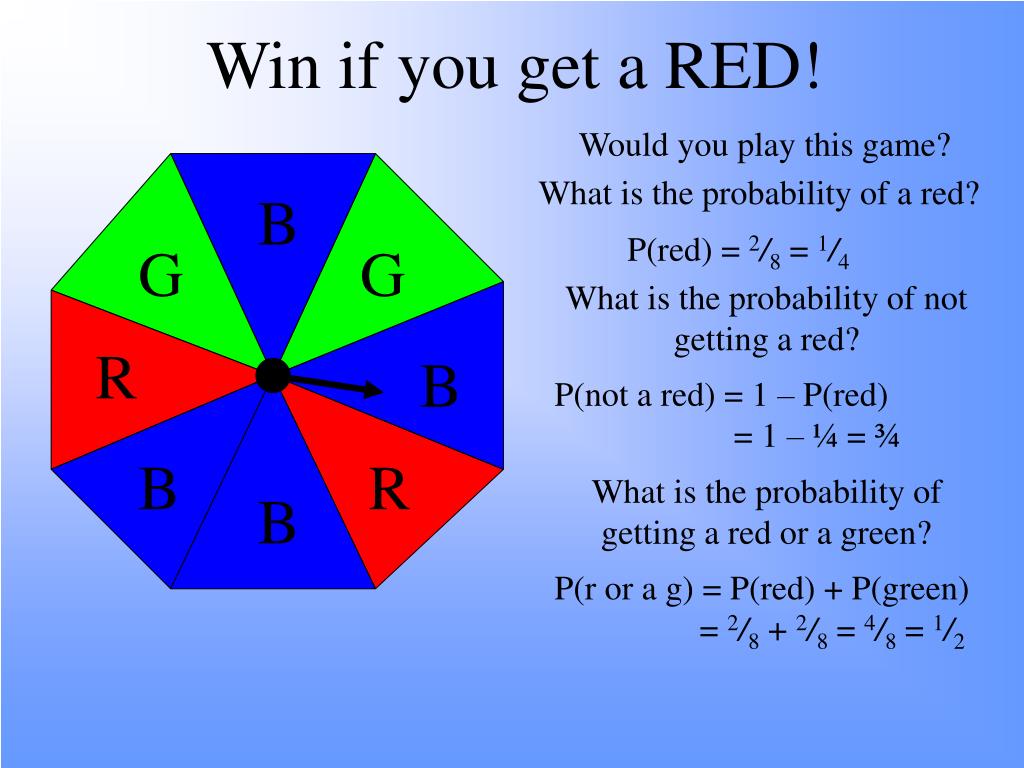 Win if you get a RED!

B
G
G
R
B
B
R
B

Would you play this game?

What is the probability of a red?

P(red) = $\frac{2}{8}$ = $\frac{1}{4}$

What is the probability of not getting a red?

P(not a red) = 1 – P(red)
= 1 – ¼ = ¾

What is the probability of getting a red or a green?

P(r or a g) = P(red) + P(green)
= $\frac{2}{8}$ + $\frac{2}{8}$ = $\frac{4}{8}$ = $\frac{1}{2}$